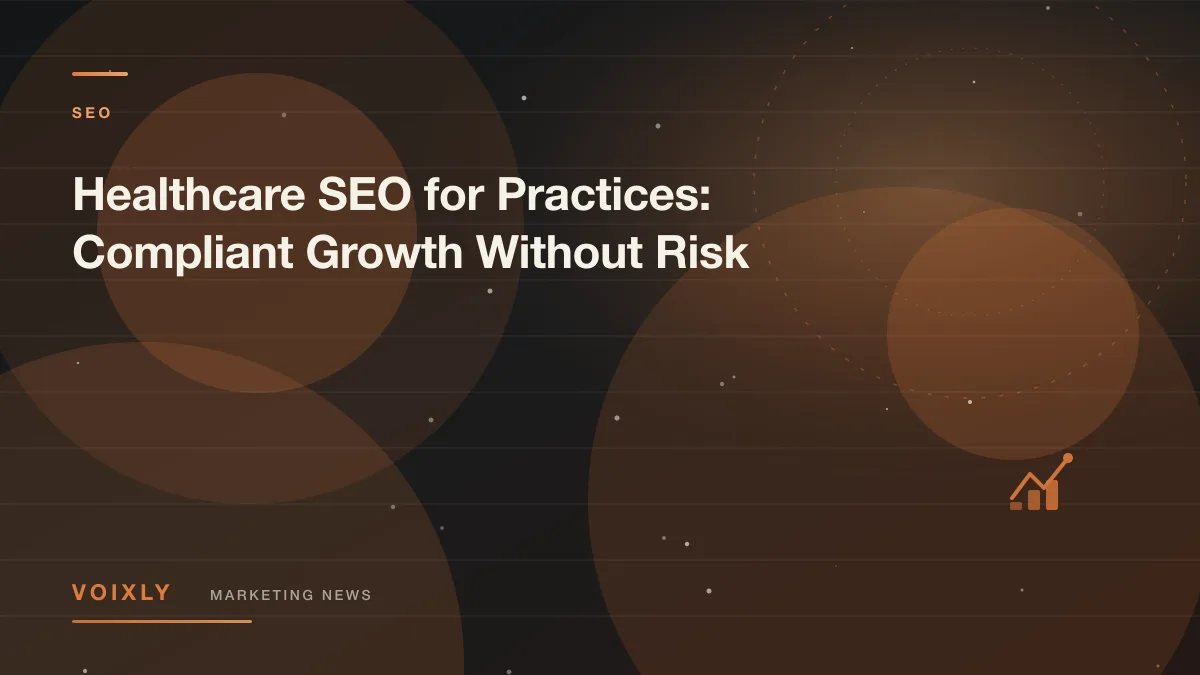 SEO

Healthcare SEO for Practices: Compliant Growth Without Risk

VOIXLY MARKETING NEWS